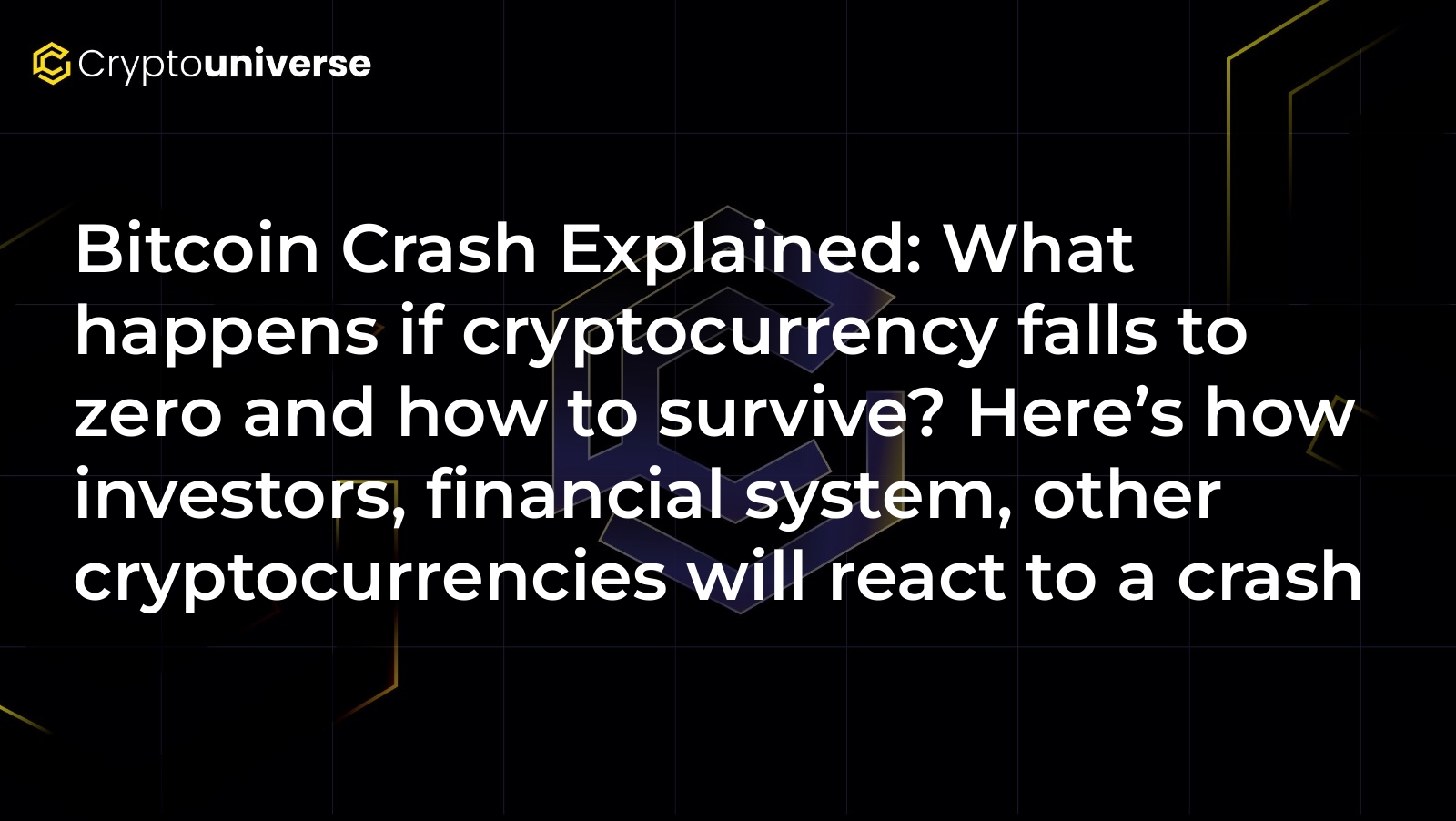 Cryptouniverse

Bitcoin Crash Explained: What happens if cryptocurrency falls to zero and how to survive? Here’s how investors, financial system, other cryptocurrencies will react to a crash